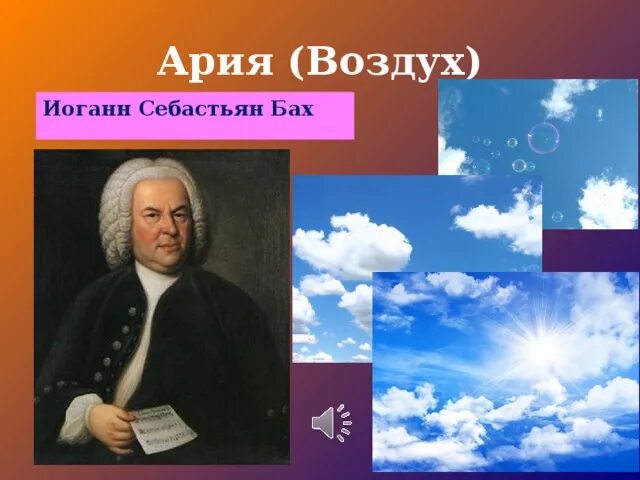 Ария (Воздух)

Иоганн Себастьян Бах